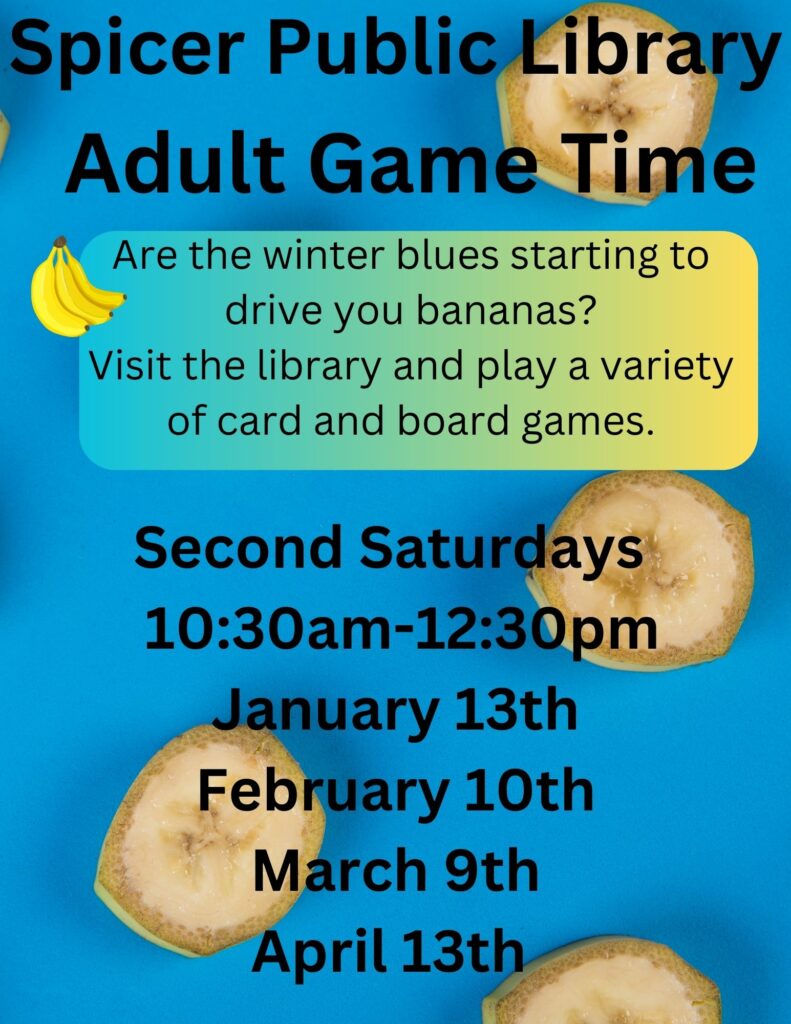 Spicer Public Library
Adult Game Time

Are the winter blues starting to drive you bananas?
Visit the library and play a variety of card and board games.

Second Saturdays
10:30am-12:30pm
January 13th
February 10th
March 9th
April 13th